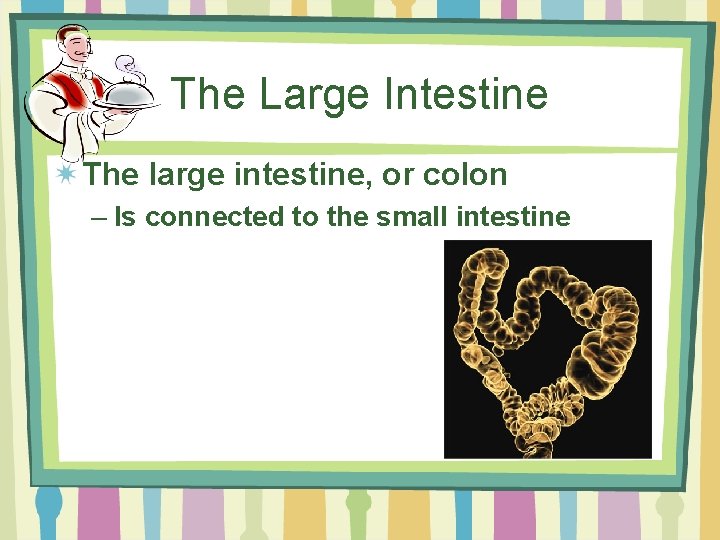 The Large Intestine

The large intestine, or colon

– Is connected to the small intestine